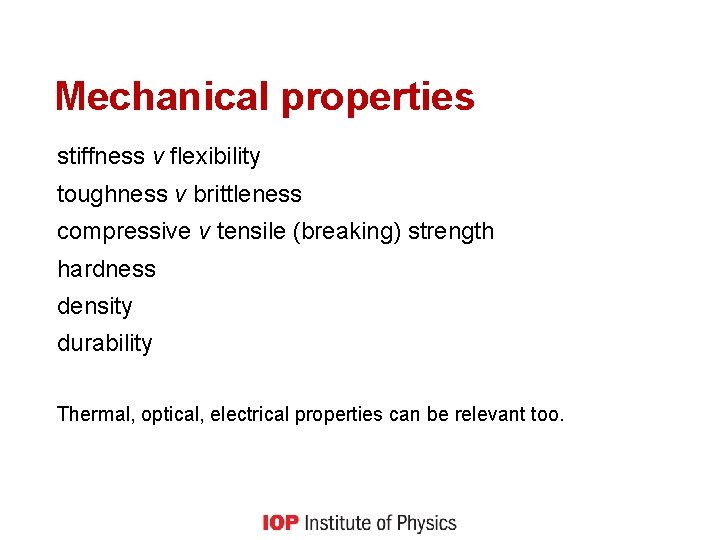 Mechanical properties

stiffness v flexibility

toughness v brittleness

compressive v tensile (breaking) strength

hardness

density

durability

Thermal, optical, electrical properties can be relevant too.

IOP Institute of Physics